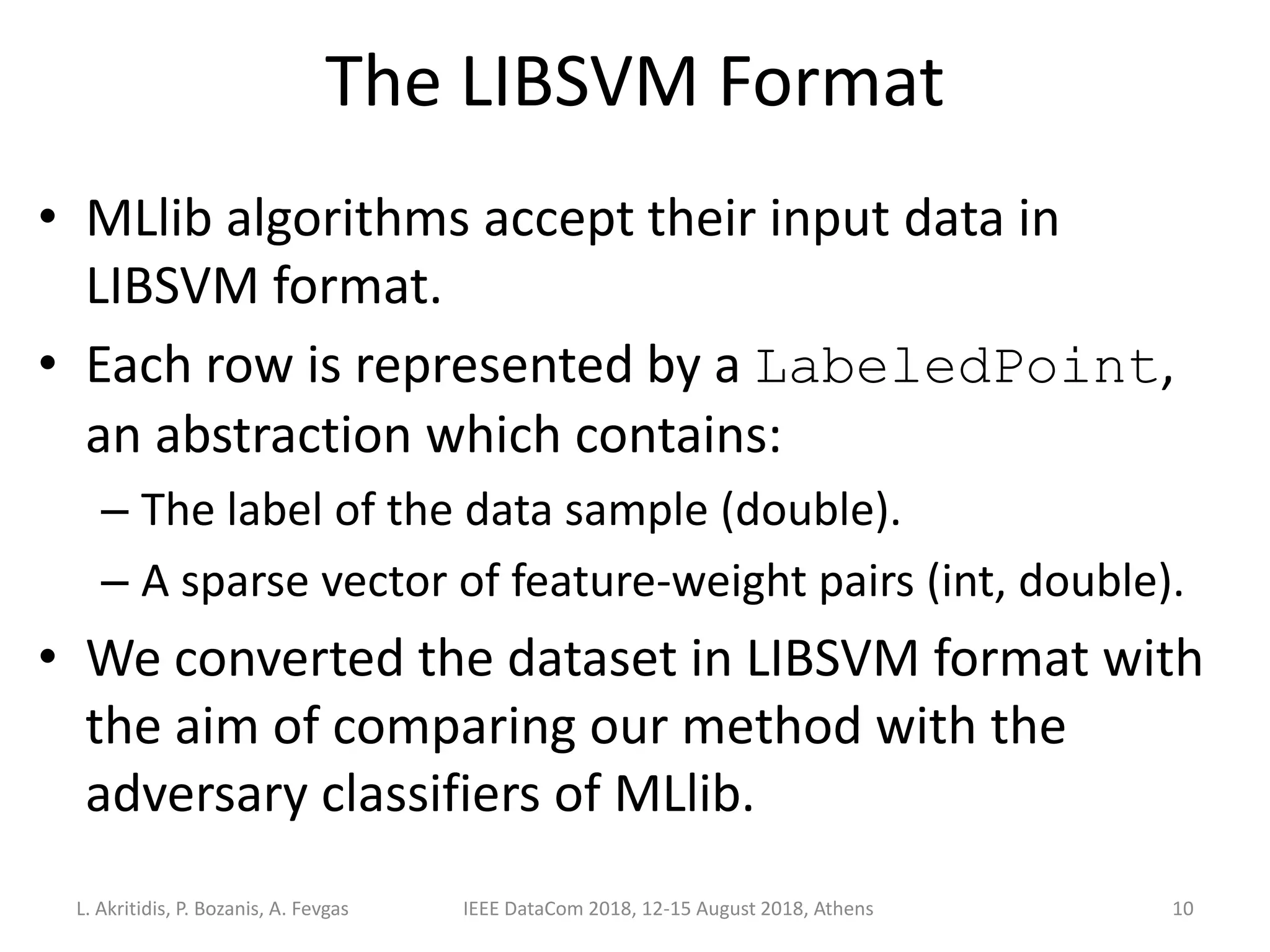 The LIBSVM Format

• MLlib algorithms accept their input data in LIBSVM format.

• Each row is represented by a LabeledPoint, an abstraction which contains:

– The label of the data sample (double).

– A sparse vector of feature-weight pairs (int, double).

• We converted the dataset in LIBSVM format with the aim of comparing our method with the adversary classifiers of MLlib.

L. Akritidis, P. Bozanis, A. Fevgas

IEEE DataCom 2018, 12-15 August 2018, Athens

10